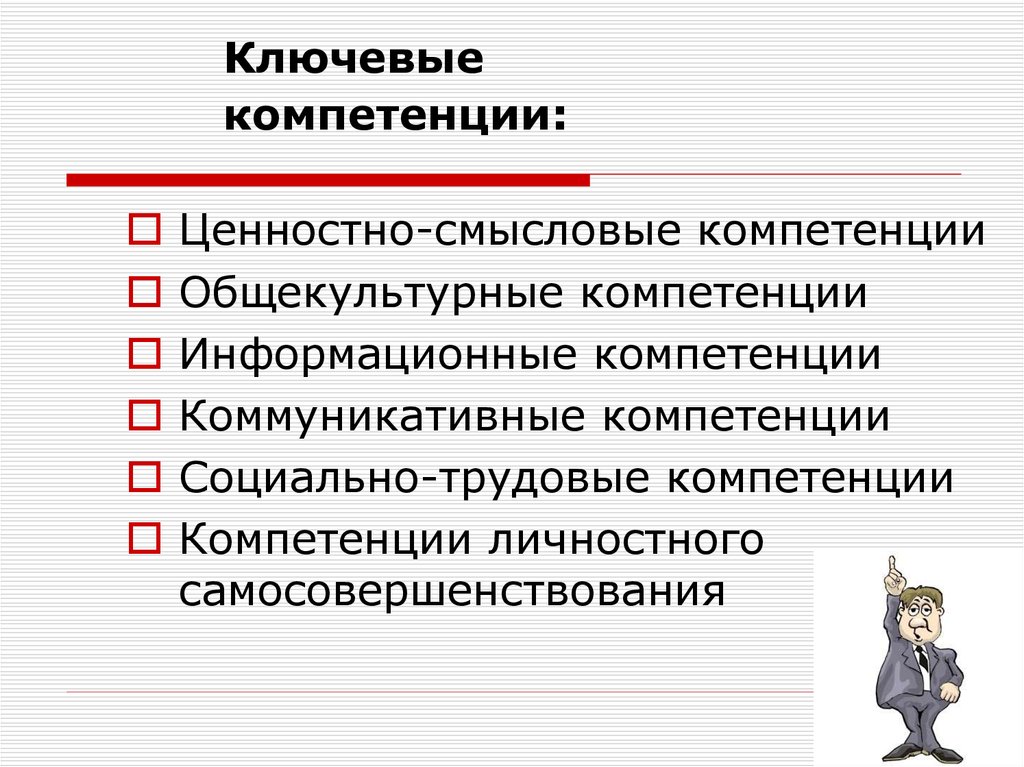 Ключевые компетенции:

Ценностно-смысловые компетенции
Общекультурные компетенции
Информационные компетенции
Коммуникативные компетенции
Социально-трудовые компетенции
Компетенции личностного самосовершенствования